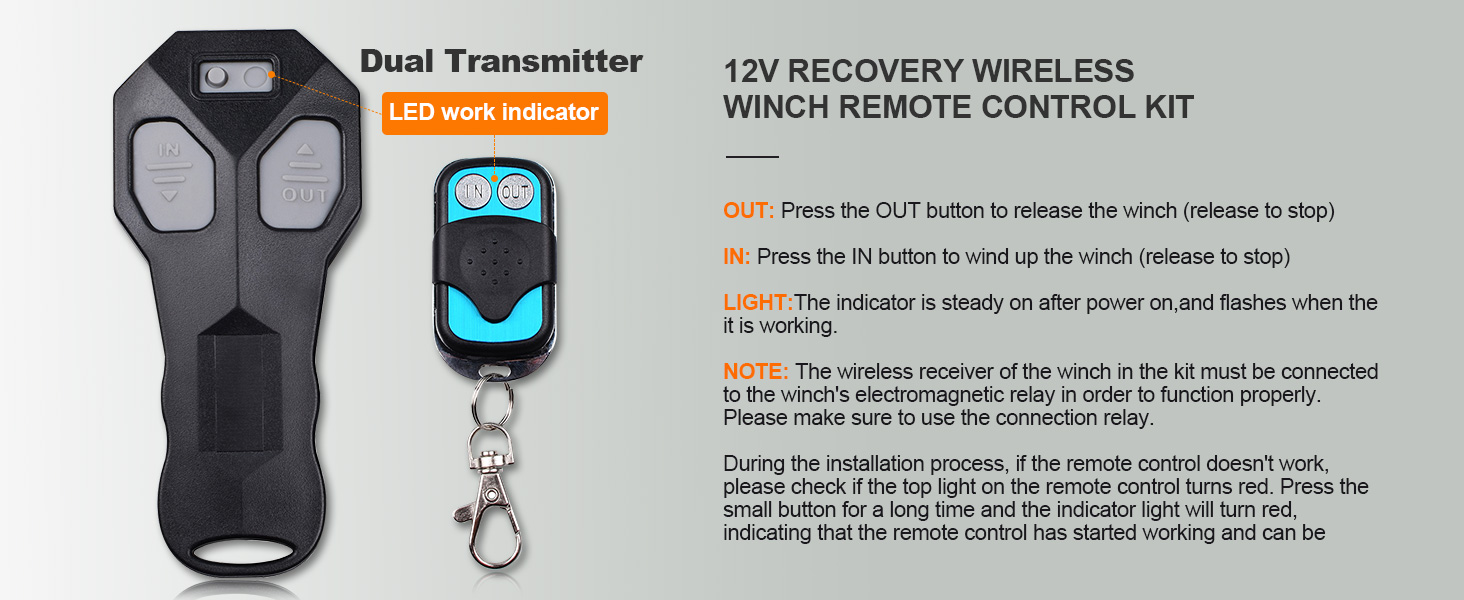 Dual Transmitter

LED work indicator

IN

OUT

IN OUT

12V RECOVERY WIRELESS WINCH REMOTE CONTROL KIT

OUT: Press the OUT button to release the winch (release to stop)

IN: Press the IN button to wind up the winch (release to stop)

LIGHT:The indicator is steady on after power on,and flashes when the it is working.

NOTE: The wireless receiver of the winch in the kit must be connected to the winch's electromagnetic relay in order to function properly. Please make sure to use the connection relay.

During the installation process, if the remote control doesn't work, please check if the top light on the remote control turns red. Press the small button for a long time and the indicator light will turn red, indicating that the remote control has started working and can be